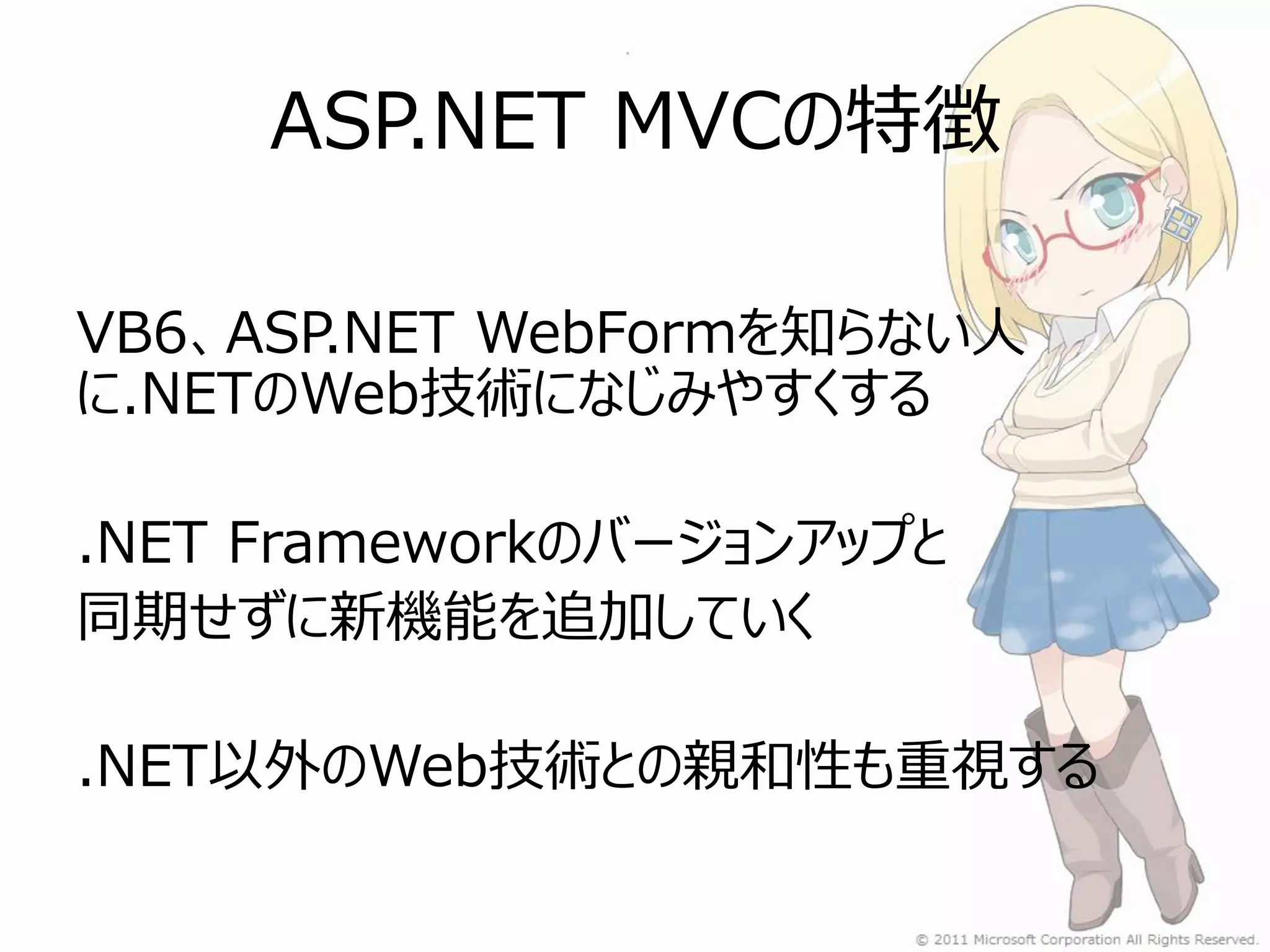 ASP.NET MVCの特徴

VB6、ASP.NET WebFormを知らない人に.NETのWeb技術になじみやすくする

.NET Frameworkのバージョンアップと同期せずに新機能を追加していく

.NET以外のWeb技術との親和性も重視する

© 2011 Microsoft Corporation All Rights Reserved.